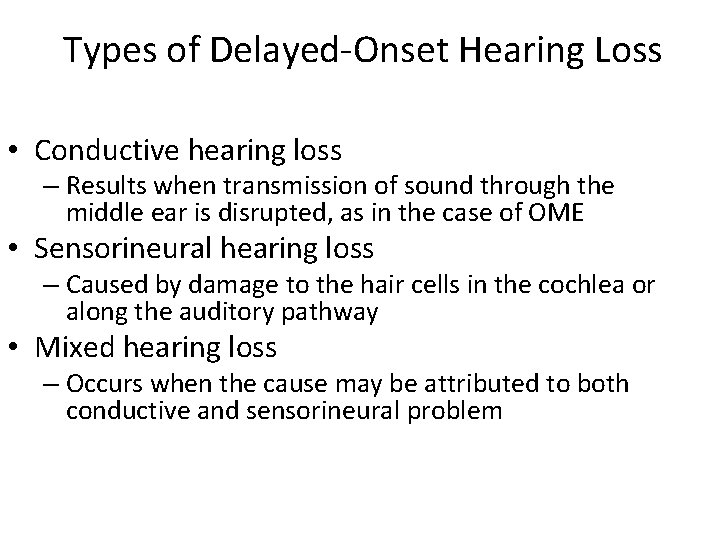 Types of Delayed-Onset Hearing Loss

• Conductive hearing loss
– Results when transmission of sound through the middle ear is disrupted, as in the case of OME
• Sensorineural hearing loss
– Caused by damage to the hair cells in the cochlea or along the auditory pathway
• Mixed hearing loss
– Occurs when the cause may be attributed to both conductive and sensorineural problem